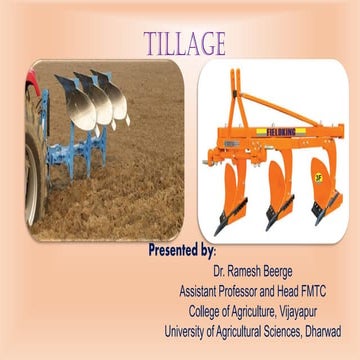 TILLAGE

FIELDKING

3F

Presented by:

Dr. Ramesh Beerge
Assistant Professor and Head FMTC
College of Agriculture, Vijayapur
University of Agricultural Sciences, Dharwad